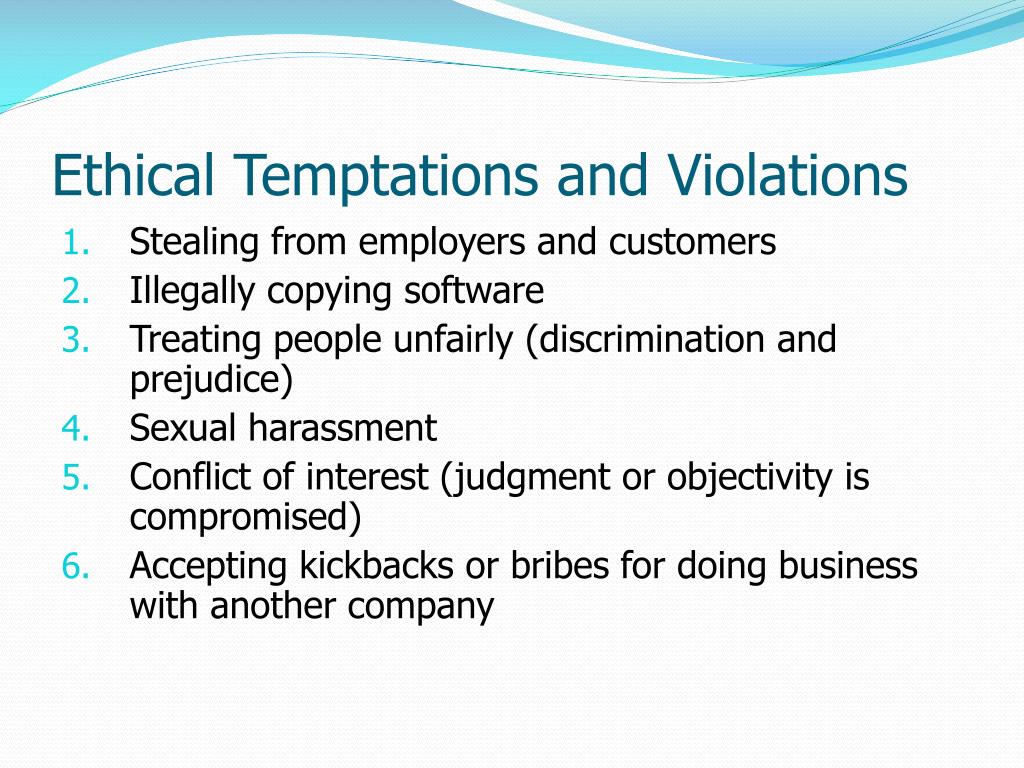 Ethical Temptations and Violations

1. Stealing from employers and customers
2. Illegally copying software
3. Treating people unfairly (discrimination and prejudice)
4. Sexual harassment
5. Conflict of interest (judgment or objectivity is compromised)
6. Accepting kickbacks or bribes for doing business with another company